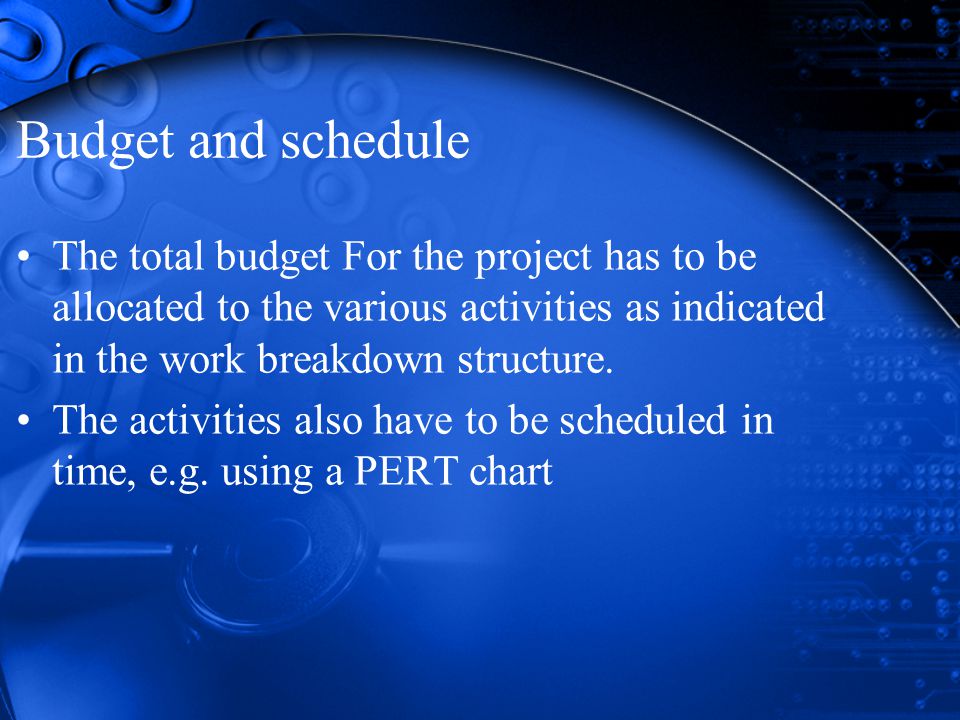 Budget and schedule

• The total budget For the project has to be allocated to the various activities as indicated in the work breakdown structure.
• The activities also have to be scheduled in time, e.g. using a PERT chart